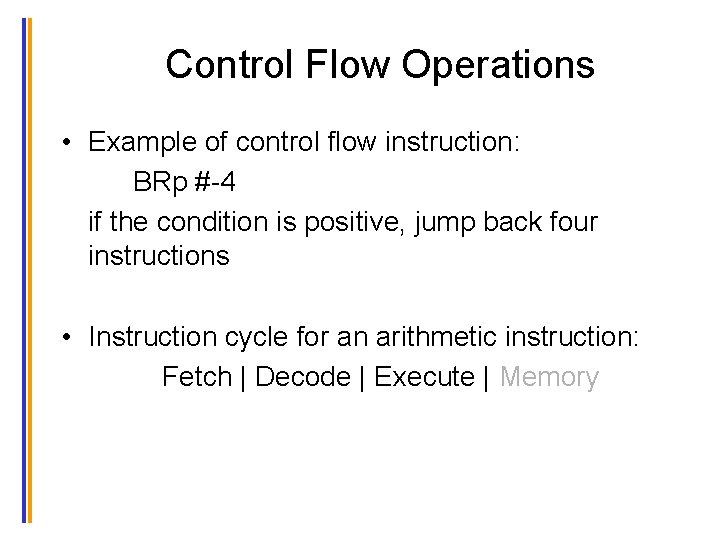 Control Flow Operations

• Example of control flow instruction:

BRp #-4

if the condition is positive, jump back four instructions

• Instruction cycle for an arithmetic instruction:

Fetch | Decode | Execute | Memory